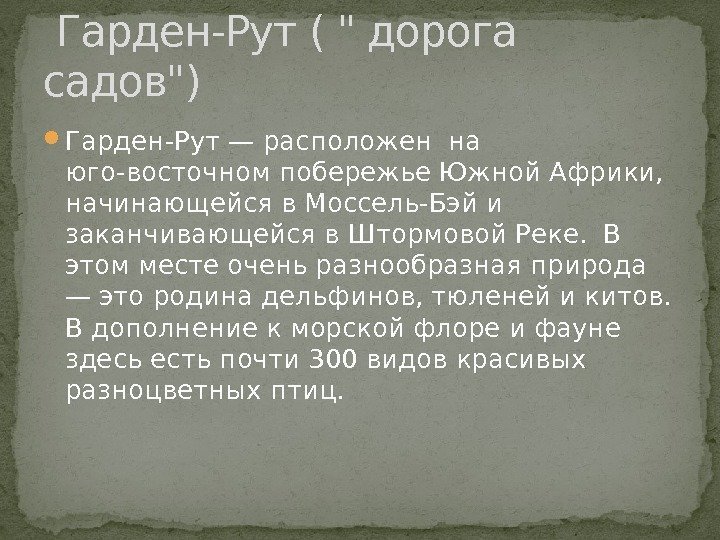 Гарден-Рут ( " дорога садов")

Гарден-Рут — расположен на юго-восточном побережье Южной Африки, начинающейся в Моссель-Бэй и заканчивающейся в Штормовой Реке. В этом месте очень разнообразная природа — это родина дельфинов, тюленей и китов. В дополнение к морской флоре и фауне здесь есть почти 300 видов красивых разноцветных птиц.